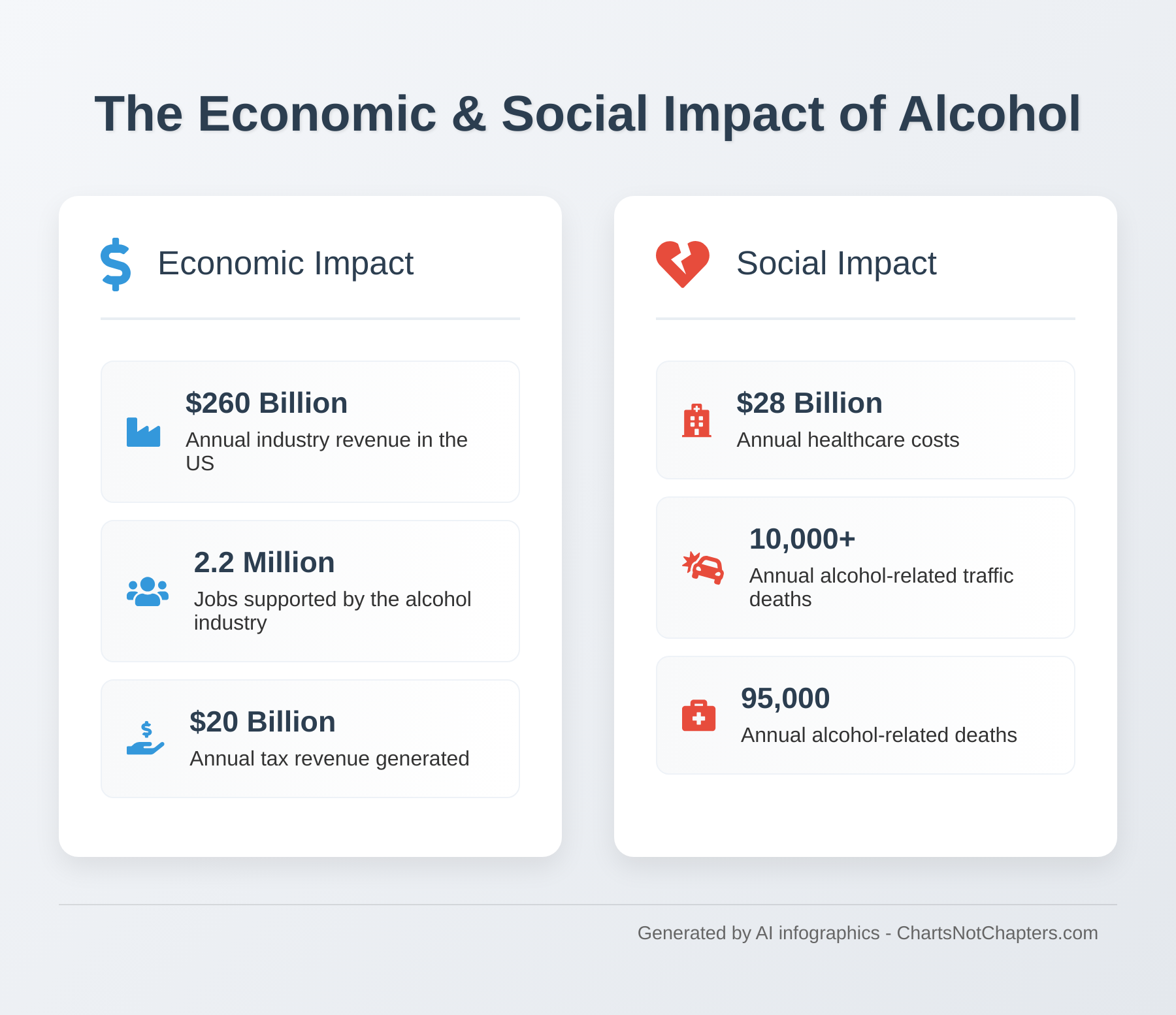 The Economic & Social Impact of Alcohol

Economic Impact

\$260 Billion
Annual industry revenue in the US

2.2 Million
Jobs supported by the alcohol industry

\$20 Billion
Annual tax revenue generated

Social Impact

\$28 Billion
Annual healthcare costs

10,000+
Annual alcohol-related traffic deaths

95,000
Annual alcohol-related deaths

Generated by AI infographics - ChartsNotChapters.com